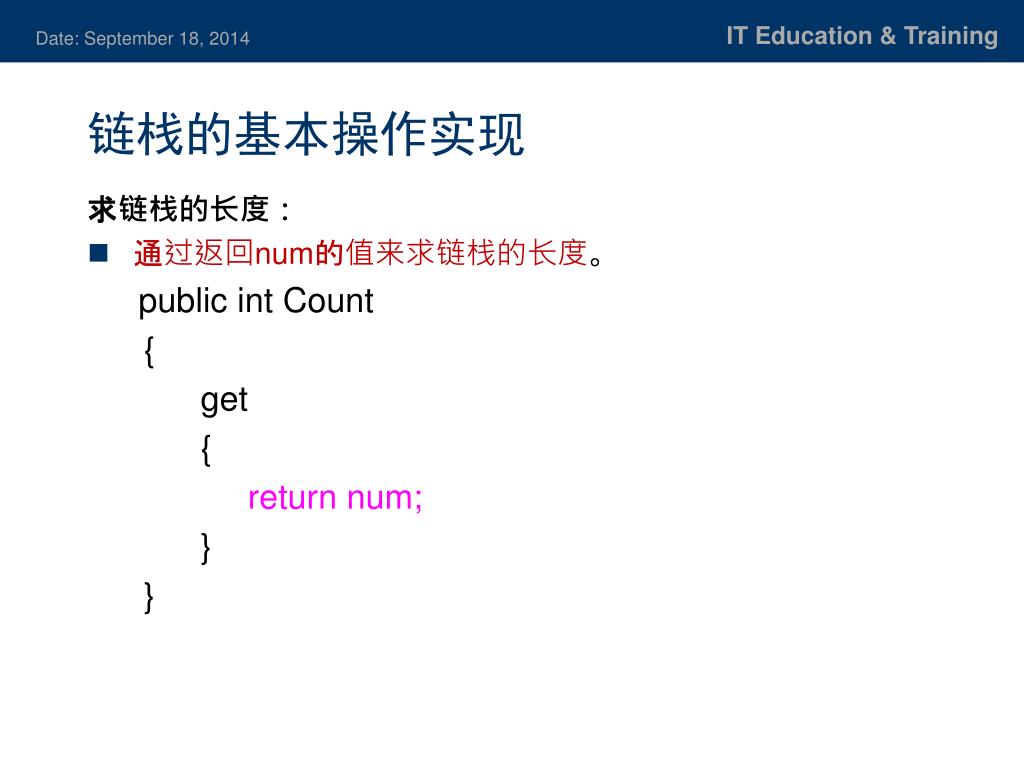 Date: September 18, 2014

IT Education & Training

链栈的基本操作实现

求链栈的长度：

■ 通过返回num的值来求链栈的长度。

public int Count
{
get
{
return num;
}
}